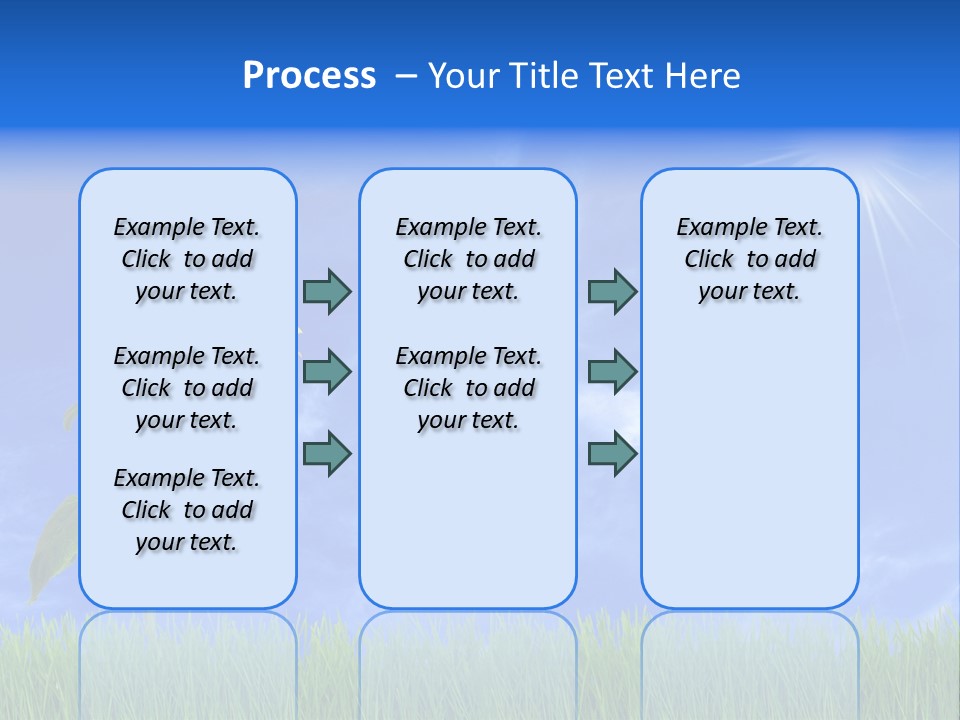 Process – Your Title Text Here

Example Text. Click to add your text.

Example Text. Click to add your text.

Example Text. Click to add your text.

Example Text. Click to add your text.

Example Text. Click to add your text.

Example Text. Click to add your text.